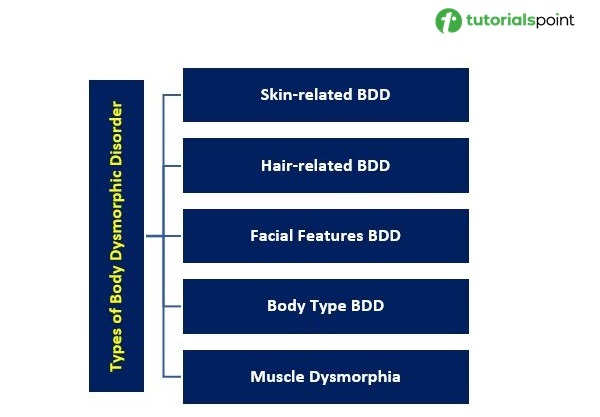 tutorialspoint

Types of Body Dysmorphic Disorder

Skin-related BDD

Hair-related BDD

Facial Features BDD

Body Type BDD

Muscle Dysmorphia